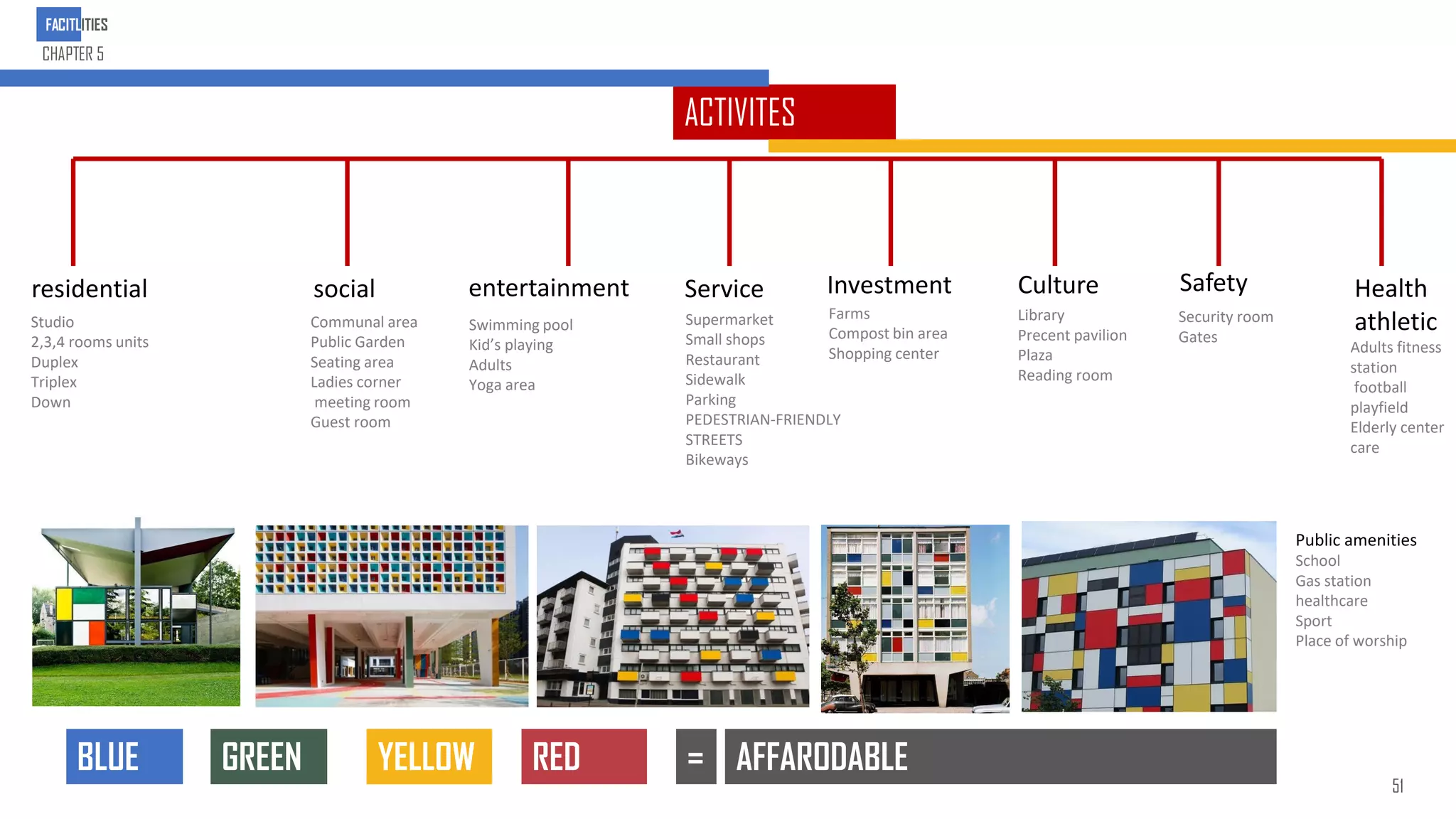 FACITLITIES
CHAPTER 5

ACTIVITES

residential
Studio
2,3,4 rooms units
Duplex
Triplex
Down

social
Communal area
Public Garden
Seating area
Ladies corner
meeting room
Guest room

entertainment
Swimming pool
Kid's playing
Adults
Yoga area

Service
Supermarket
Small shops
Restaurant
Sidewalk
Parking
PEDESTRIAN-FRIENDLY STREETS
Bikeways

Investment
Farms
Compost bin area
Shopping center

Culture
Library
Precent pavilion
Plaza
Reading room

Safety
Security room
Gates

Health athletic
Adults fitness station
football playfield
Elderly center care

Public amenities
School
Gas station
healthcare
Sport
Place of worship

BLUE
GREEN
YELLOW
RED
=
AFFARODABLE

51